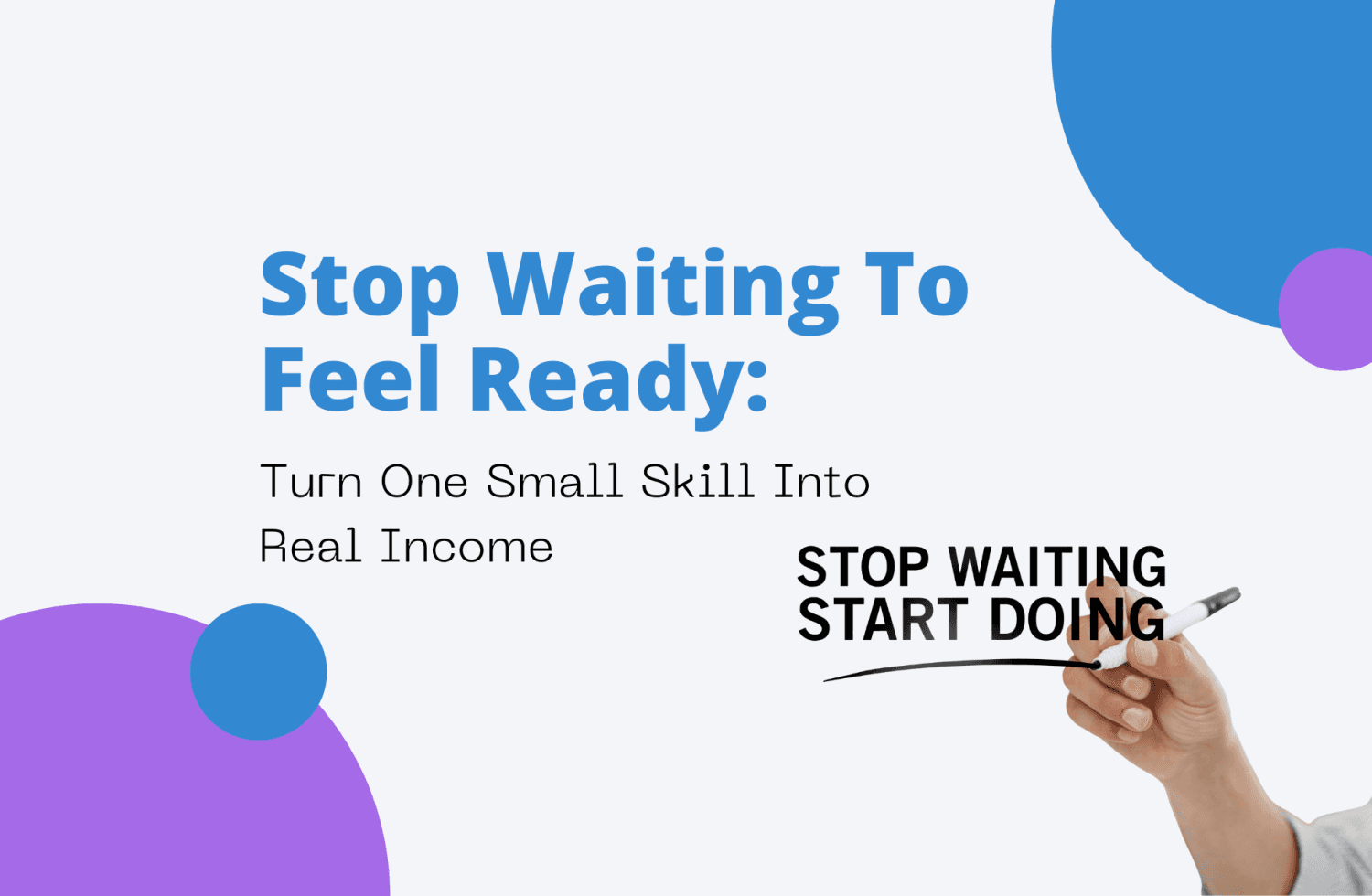 Stop Waiting To Feel Ready:

Turn One Small Skill Into Real Income

STOP WAITING
START DOING